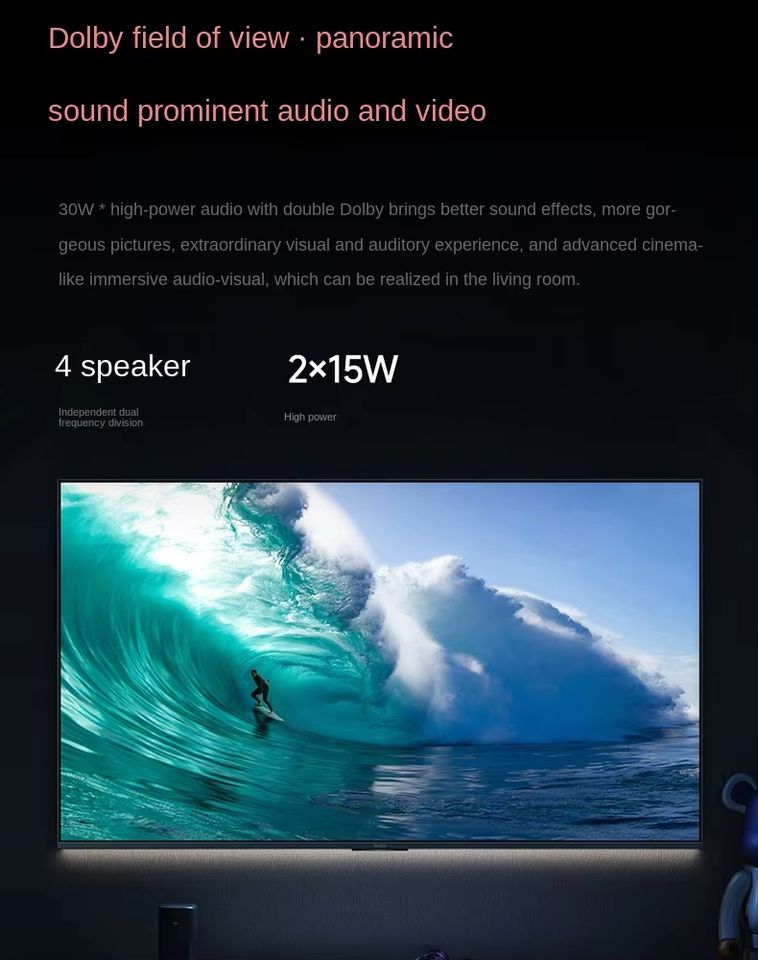 Dolby field of view · panoramic

sound prominent audio and video

30W * high-power audio with double Dolby brings better sound effects, more gorgeous pictures, extraordinary visual and auditory experience, and advanced cinema-like immersive audio-visual, which can be realized in the living room.

4 speaker

Independent dual frequency division

2×15W

High power